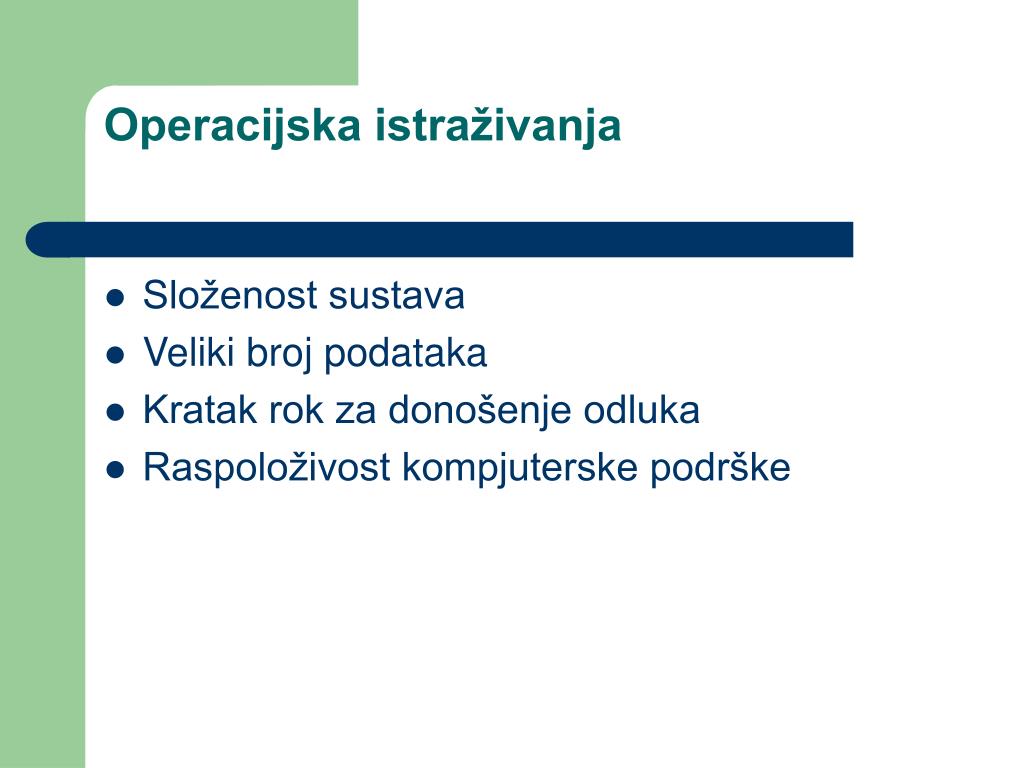 Operacijska istraživanja

- Složenost sustava
- Veliki broj podataka
- Kratak rok za donošenje odluka
- Raspoloživost kompjuterske podrške